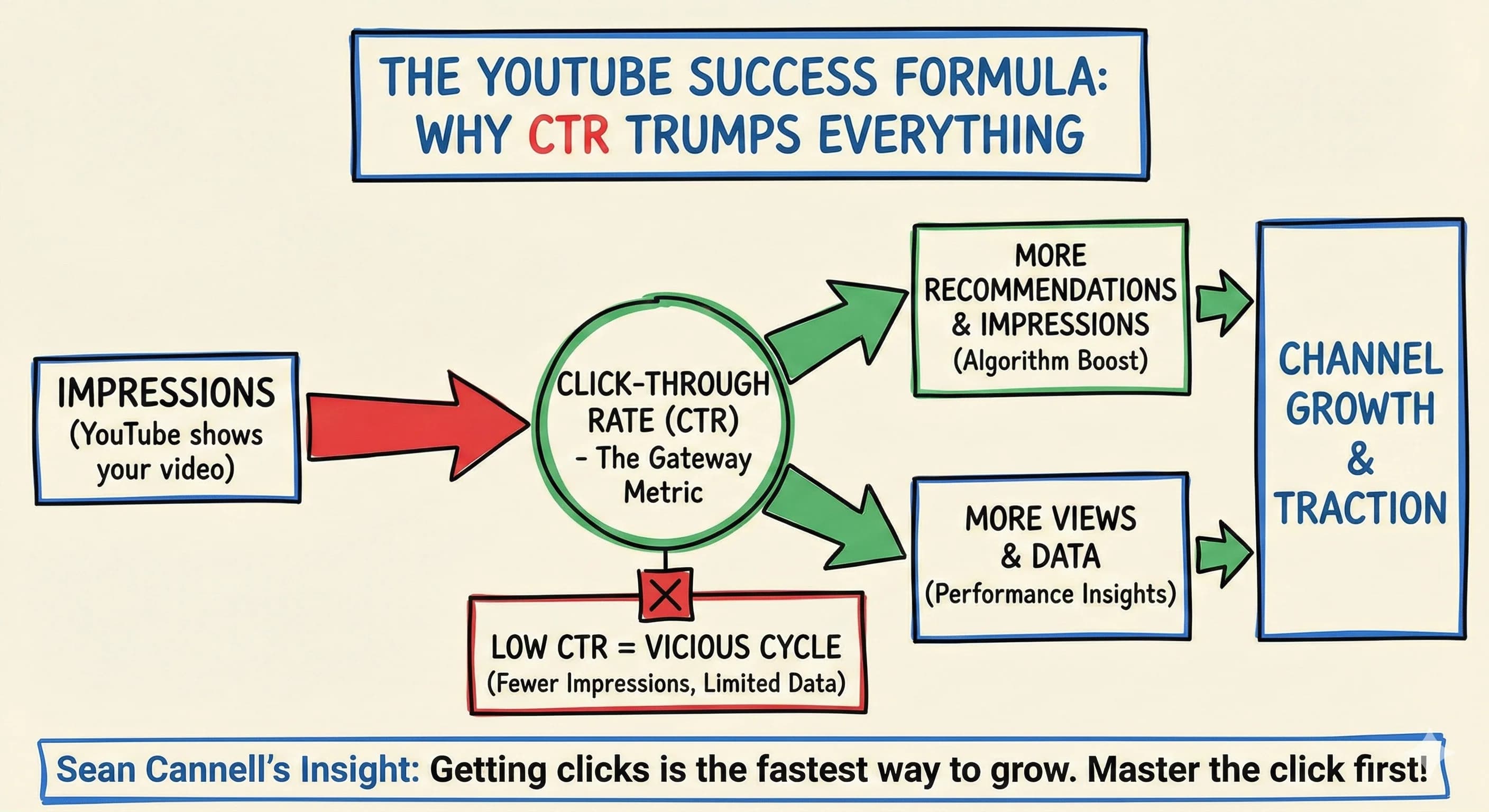 THE YOUTUBE SUCCESS FORMULA: WHY CTR TRUMPS EVERYTHING

IMPRESSIONS
(YouTube shows your video)

CLICK-THROUGH RATE (CTR) - The Gateway Metric

MORE RECOMMENDATIONS & IMPRESSIONS
(Algorithm Boost)

MORE VIEWS & DATA
(Performance Insights)

CHANNEL GROWTH & TRACTION

LOW CTR = VICIOUS CYCLE
(Fewer Impressions, Limited Data)

Sean Cannell's Insight: Getting clicks is the fastest way to grow. Master the click first!